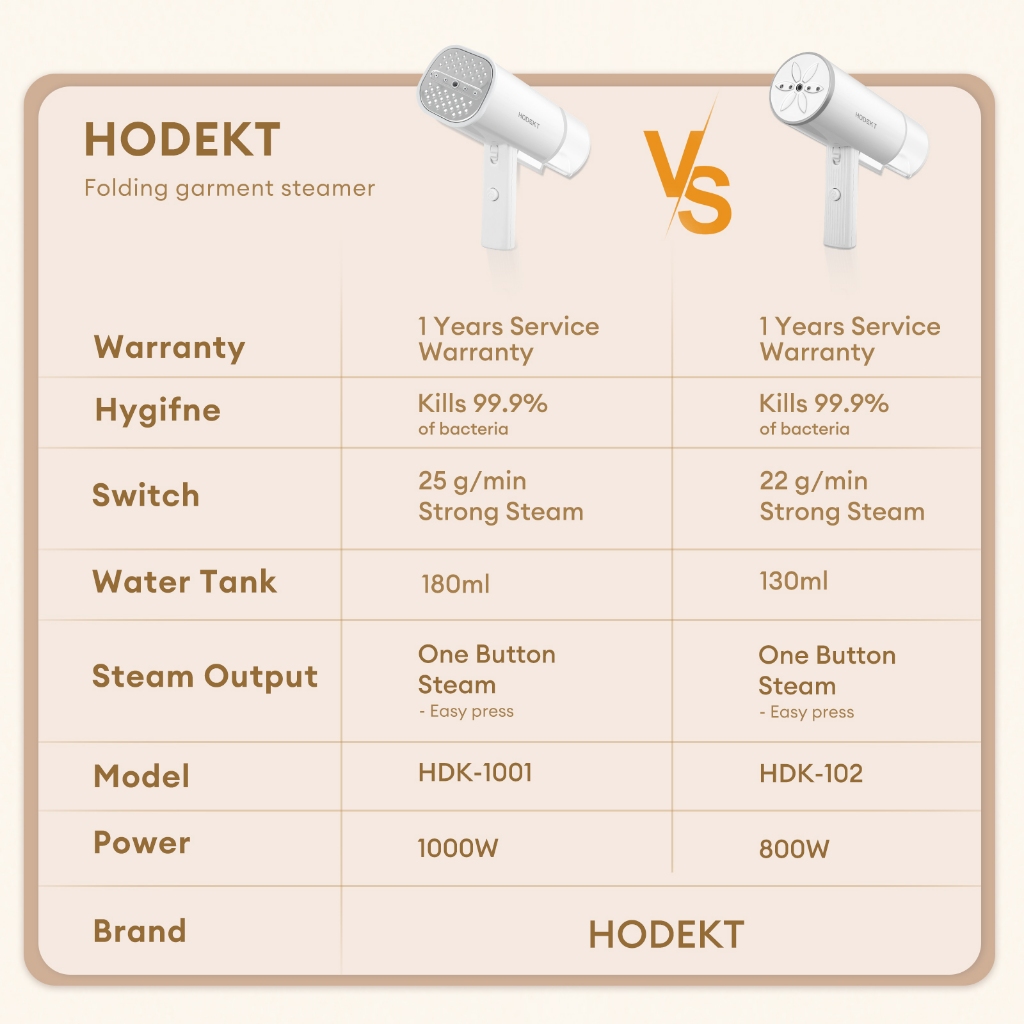 HODEKT
Folding garment steamer

HODEKT

VS

HODEKT

| | | |
|---|---|---|
| Warranty | 1 Years Service Warranty | 1 Years Service Warranty |
| Hygifne | Kills 99.9% of bacteria | Kills 99.9% of bacteria |
| Switch | 25 g/min Strong Steam | 22 g/min Strong Steam |
| Water Tank | 180ml | 130ml |
| Steam Output | One Button Steam - Easy press | One Button Steam - Easy press |
| Model | HDK-1001 | HDK-102 |
| Power | 1000W | 800W |
| Brand | HODEKT | |